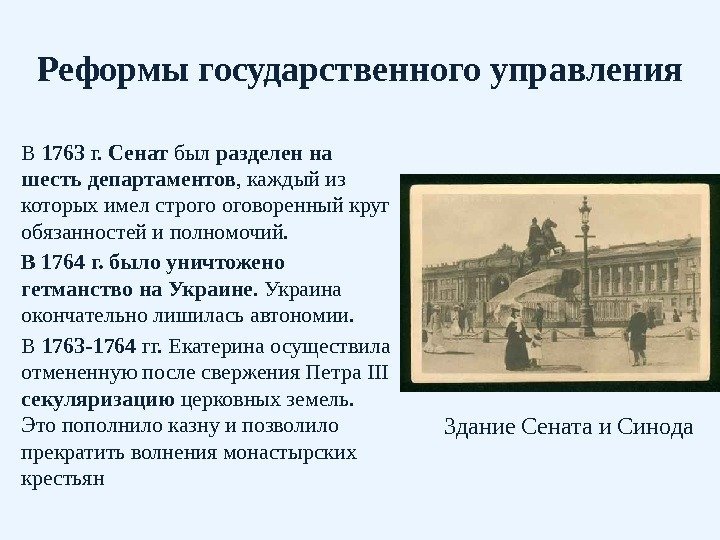 Реформы государственного управления

В 1763 г. Сенат был разделен на шесть департаментов, каждый из которых имел строго оговоренный круг обязанностей и полномочий.

В 1764 г. было уничтожено гетманство на Украине. Украина окончательно лишилась автономии.

В 1763-1764 гг. Екатерина осуществила отмененную после свержения Петра III секуляризацию церковных земель. Это пополнило казну и позволило прекратить волнения монастырских крестьян

Здание Сената и Синода